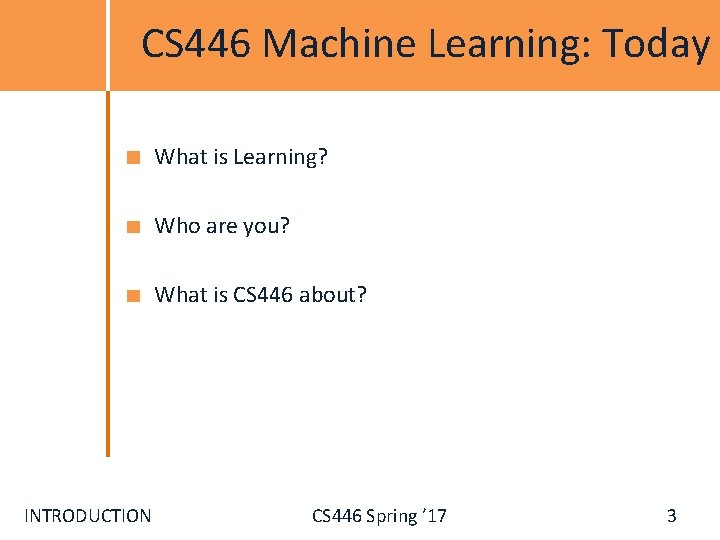 CS446 Machine Learning: Today

What is Learning?

Who are you?

What is CS446 about?

INTRODUCTION

CS446 Spring ’17

3